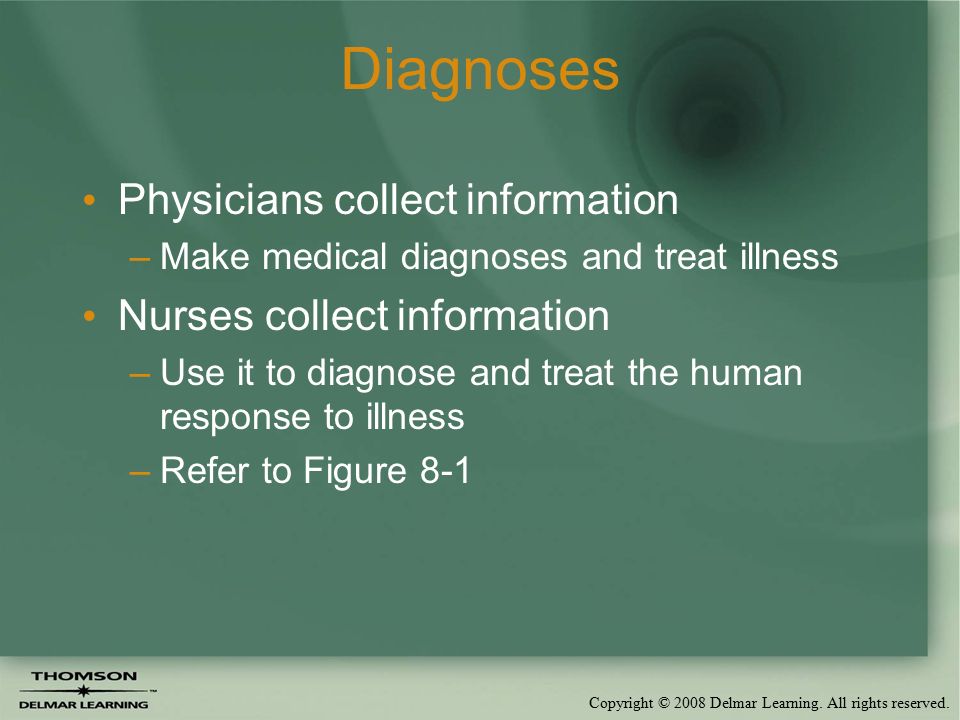 Diagnoses

• Physicians collect information
– Make medical diagnoses and treat illness

• Nurses collect information
– Use it to diagnose and treat the human response to illness
– Refer to Figure 8-1

THOMSON
DELMAR LEARNING

Copyright © 2008 Delmar Learning. All rights reserved.